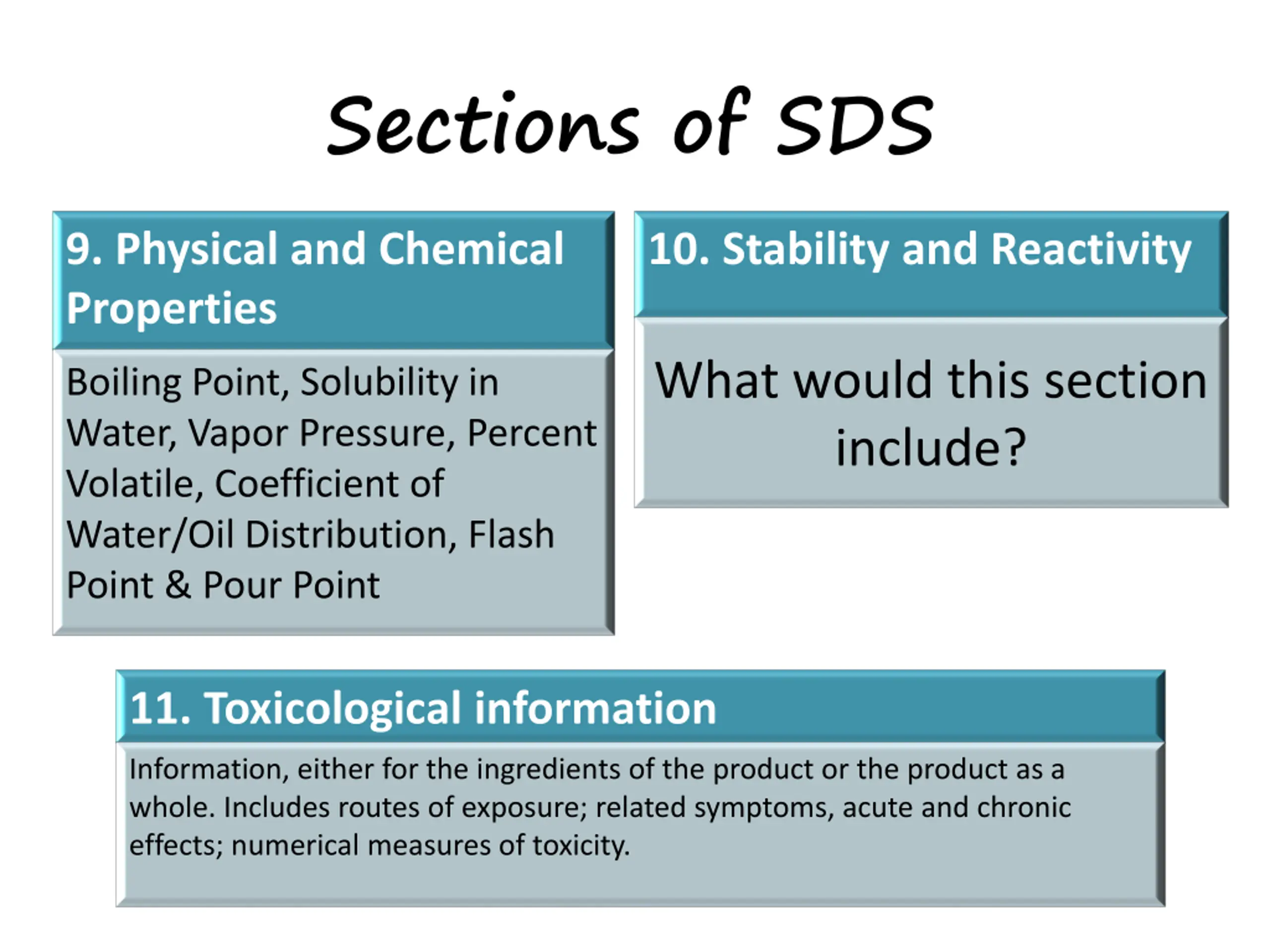 Sections of SDS

9. Physical and Chemical Properties

Boiling Point, Solubility in Water, Vapor Pressure, Percent Volatile, Coefficient of Water/Oil Distribution, Flash Point & Pour Point

10. Stability and Reactivity

What would this section include?

11. Toxicological information

Information, either for the ingredients of the product or the product as a whole. Includes routes of exposure; related symptoms, acute and chronic effects; numerical measures of toxicity.